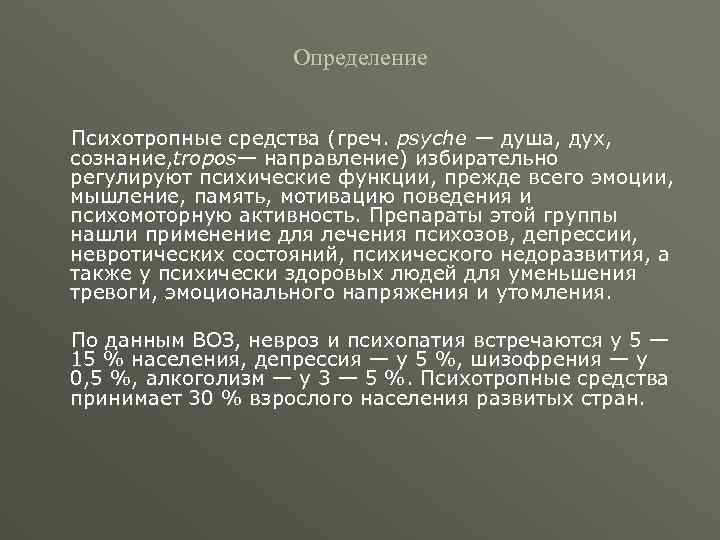 Определение

Психотропные средства (греч. psyche — душа, дух, сознание,tropos— направление) избирательно регулируют психические функции, прежде всего эмоции, мышление, память, мотивацию поведения и психомоторную активность. Препараты этой группы нашли применение для лечения психозов, депрессии, невротических состояний, психического недоразвития, а также у психически здоровых людей для уменьшения тревоги, эмоционального напряжения и утомления.

По данным ВОЗ, невроз и психопатия встречаются у 5 — 15 % населения, депрессия — у 5 %, шизофрения — у 0,5 %, алкоголизм — у 3 — 5 %. Психотропные средства принимает 30 % взрослого населения развитых стран.